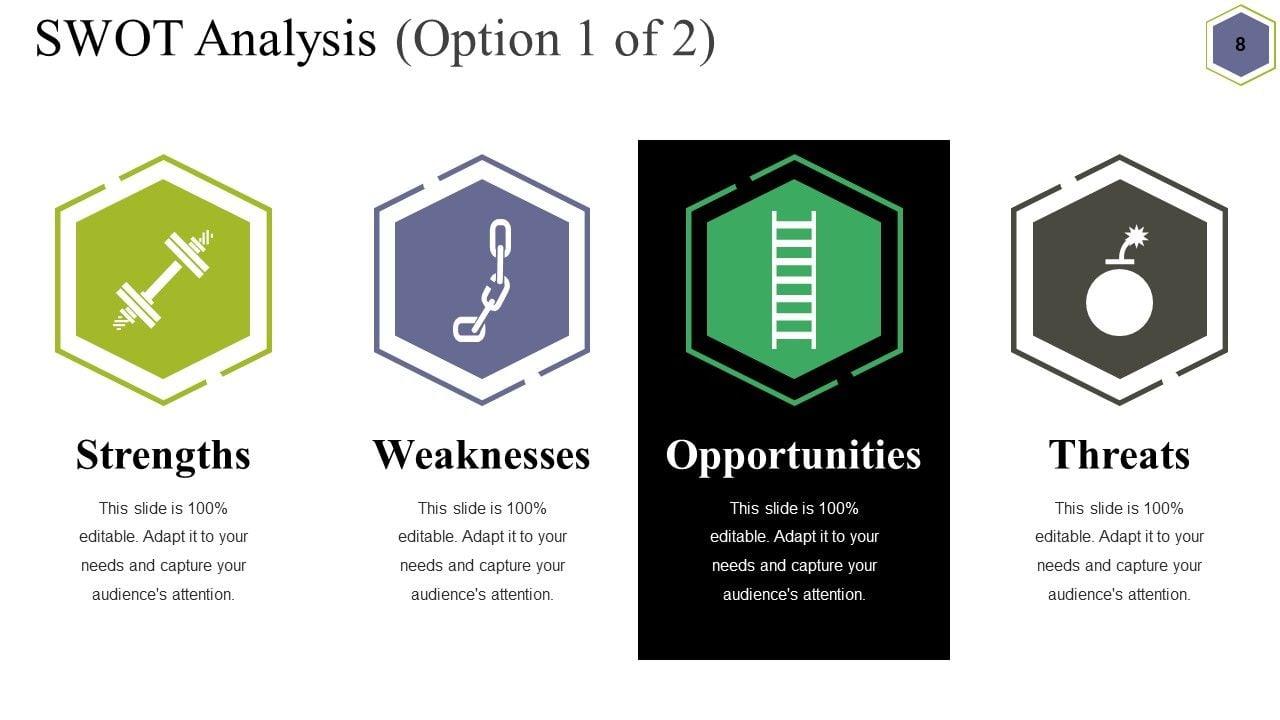 SWOT Analysis (Option 1 of 2)

8

Strengths

This slide is 100% editable. Adapt it to your needs and capture your audience's attention.

Weaknesses

This slide is 100% editable. Adapt it to your needs and capture your audience's attention.

Opportunities

This slide is 100% editable. Adapt it to your needs and capture your audience's attention.

Threats

This slide is 100% editable. Adapt it to your needs and capture your audience's attention.